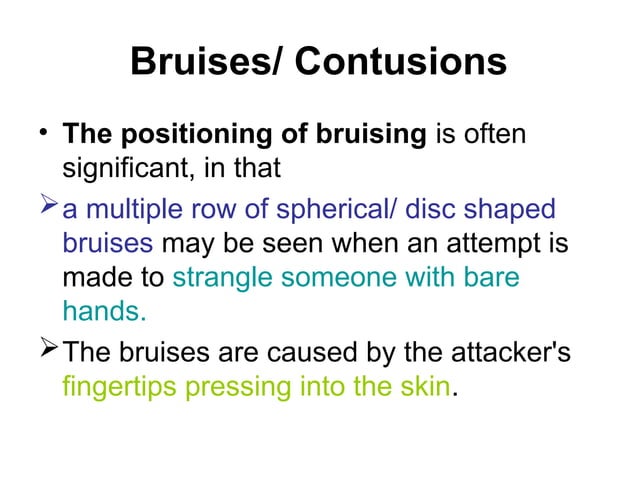 Bruises/ Contusions

• The positioning of bruising is often significant, in that

➢ a multiple row of spherical/ disc shaped bruises may be seen when an attempt is made to strangle someone with bare hands.

➢ The bruises are caused by the attacker's fingertips pressing into the skin.